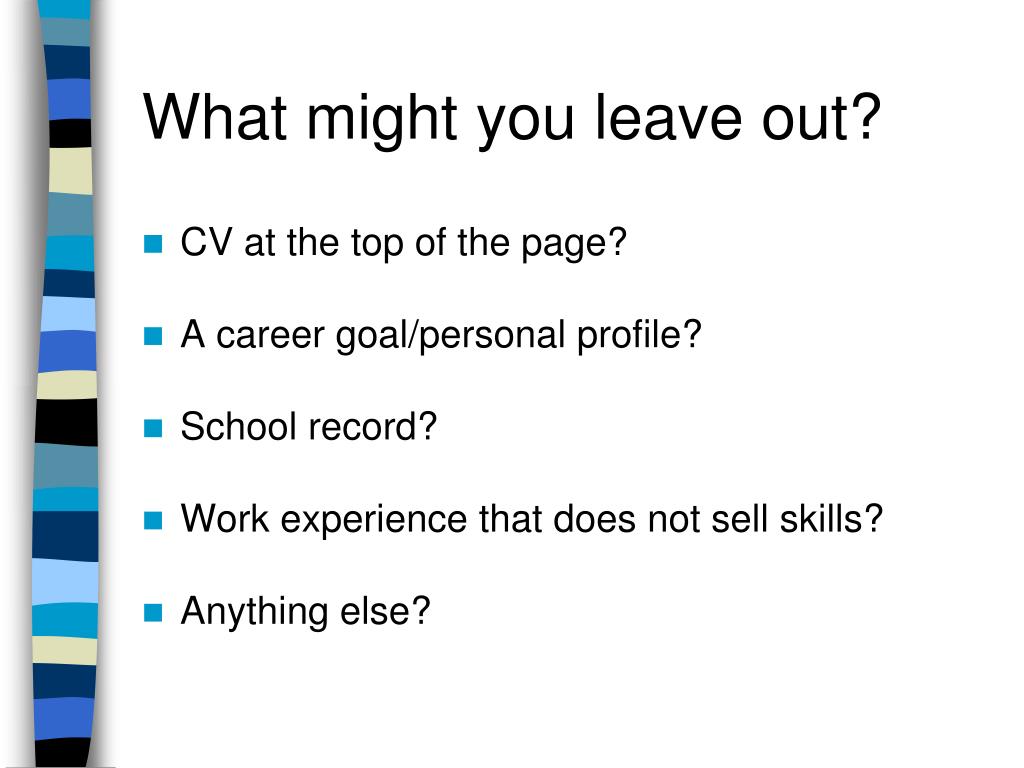 What might you leave out?

- CV at the top of the page?
- A career goal/personal profile?
- School record?
- Work experience that does not sell skills?
- Anything else?